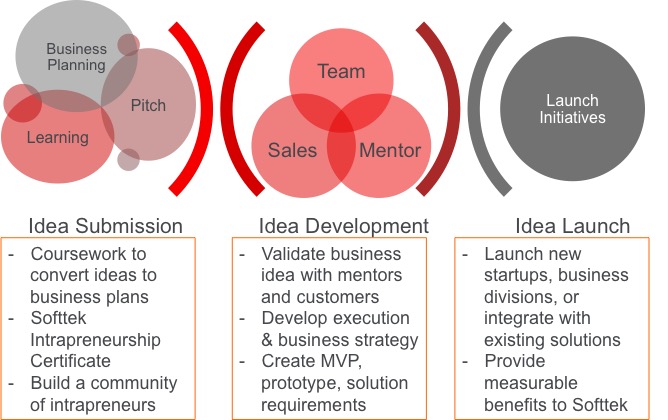 Business Planning

Pitch

Learning

Team

Sales

Mentor

Launch Initiatives

Idea Submission

- Coursework to convert ideas to business plans
- Softtek Intrapreneurship Certificate
- Build a community of intrapreneurs

Idea Development

- Validate business idea with mentors and customers
- Develop execution & business strategy
- Create MVP, prototype, solution requirements

Idea Launch

- Launch new startups, business divisions, or integrate with existing solutions
- Provide measurable benefits to Softtek